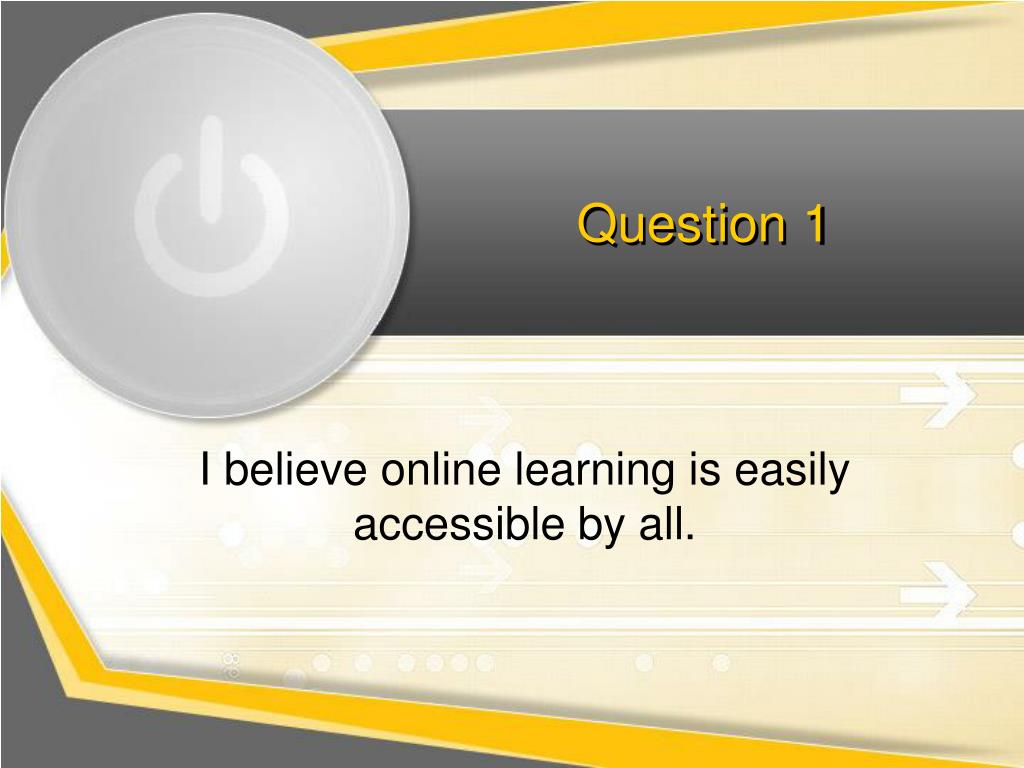 Question 1

I believe online learning is easily accessible by all.